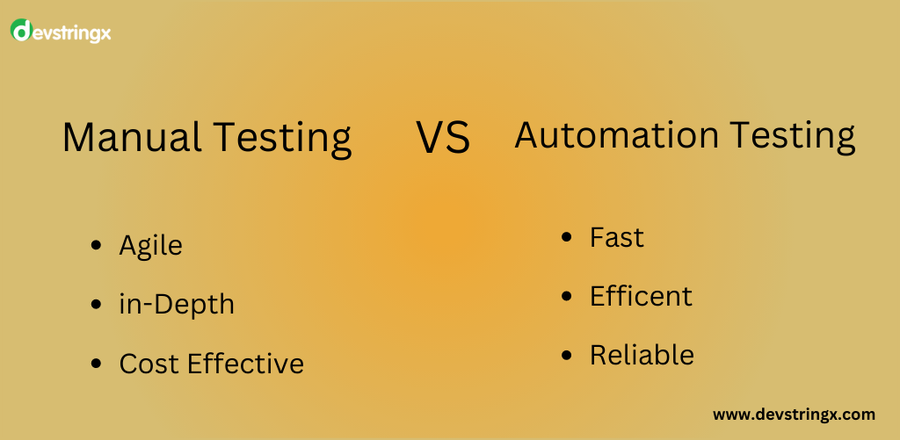 devstringx

Manual Testing VS Automation Testing

- Agile
- in-Depth
- Cost Effective

- Fast
- Efficent
- Reliable

www.devstringx.com